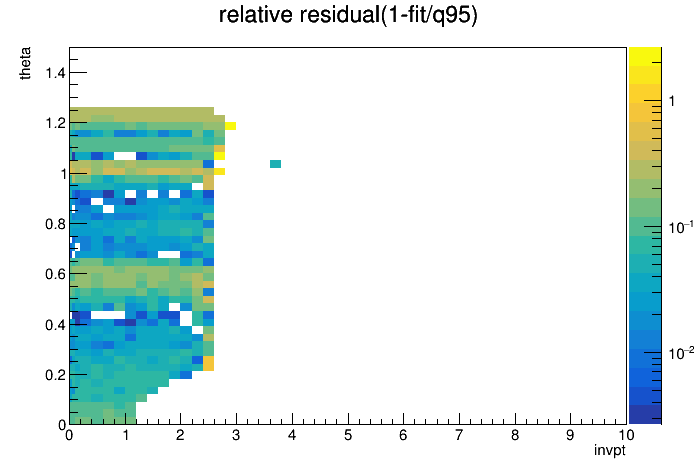 relative residual(1-fit/q95)

theta

1.4
1.2
1
0.8
0.6
0.4
0.2
0

0 1 2 3 4 5 6 7 8 9 10
invpt

1
$10^{-1}$
$10^{-2}$